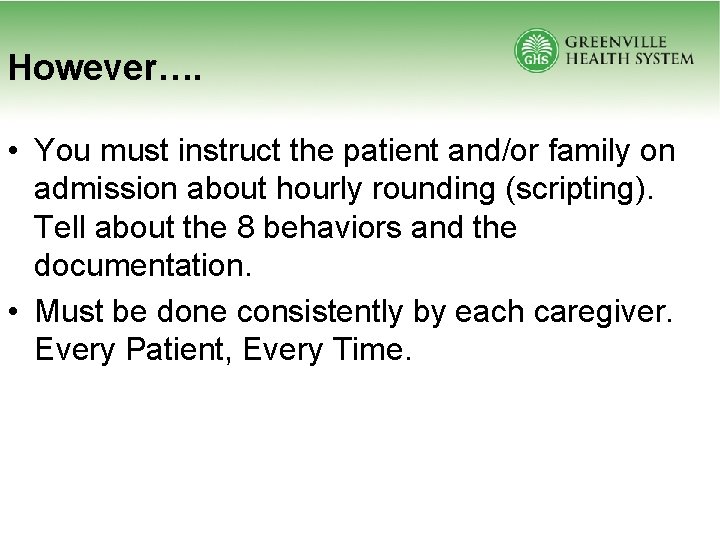 However….

GHS GREENVILLE HEALTH SYSTEM

• You must instruct the patient and/or family on admission about hourly rounding (scripting). Tell about the 8 behaviors and the documentation.
• Must be done consistently by each caregiver. Every Patient, Every Time.